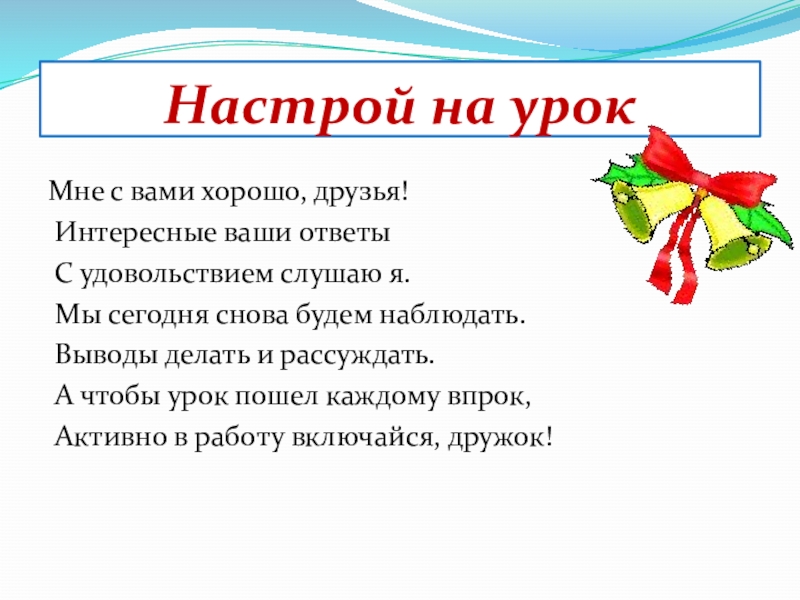 Настрой на урок

Мне с вами хорошо, друзья!
Интересные ваши ответы
С удовольствием слушаю я.
Мы сегодня снова будем наблюдать.
Выводы делать и рассуждать.
А чтобы урок пошел каждому впрок,
Активно в работу включайся, дружок!